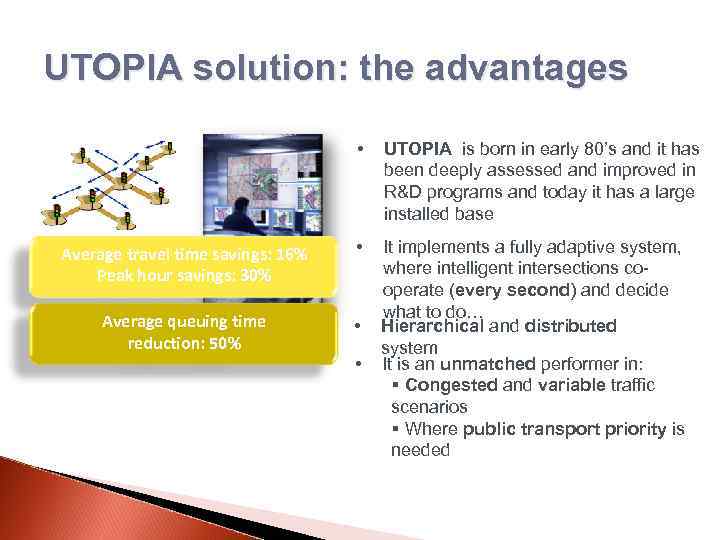 UTOPIA solution: the advantages

Average travel time savings: 16%
Peak hour savings: 30%

Average queuing time reduction: 50%

• UTOPIA is born in early 80's and it has been deeply assessed and improved in R&D programs and today it has a large installed base

• It implements a fully adaptive system, where intelligent intersections co-operate (every second) and decide what to do…

• Hierarchical and distributed system

• It is an unmatched performer in:
▪ Congested and variable traffic scenarios
▪ Where public transport priority is needed